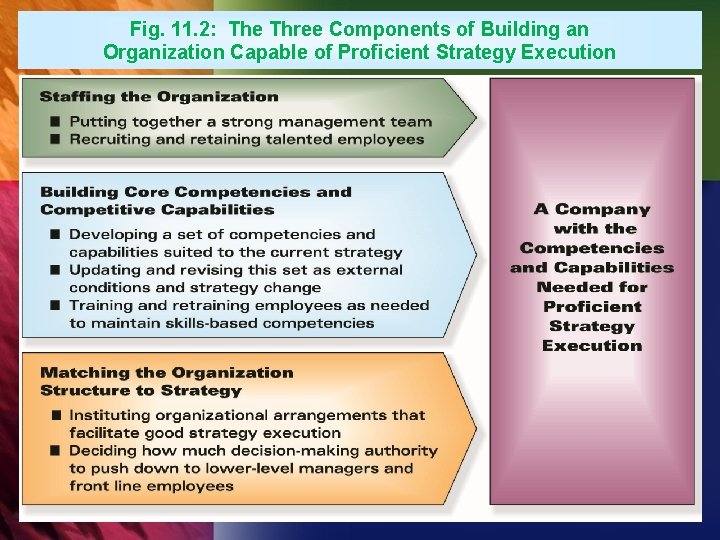 Fig. 11.2: The Three Components of Building an Organization Capable of Proficient Strategy Execution

Staffing the Organization

■ Putting together a strong management team
■ Recruiting and retaining talented employees

Building Core Competencies and Competitive Capabilities

■ Developing a set of competencies and capabilities suited to the current strategy
■ Updating and revising this set as external conditions and strategy change
■ Training and retraining employees as needed to maintain skills-based competencies

Matching the Organization Structure to Strategy

■ Instituting organizational arrangements that facilitate good strategy execution
■ Deciding how much decision-making authority to push down to lower-level managers and front line employees

A Company with the Competencies and Capabilities Needed for Proficient Strategy Execution